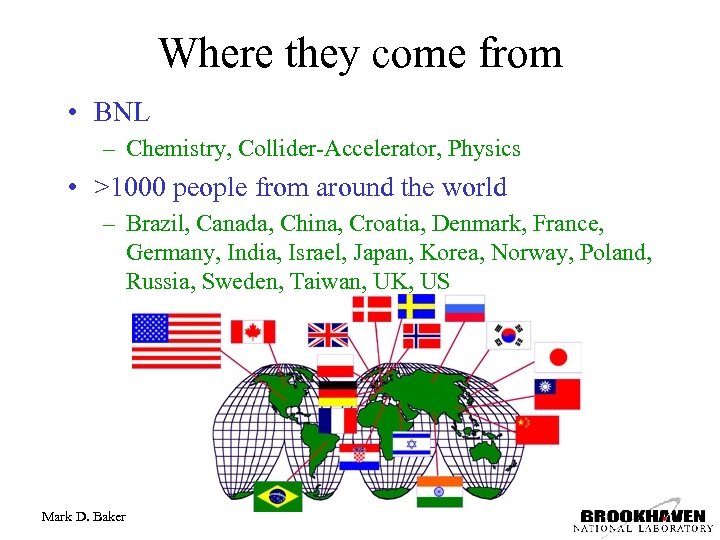 Where they come from

• BNL
  – Chemistry, Collider-Accelerator, Physics
• >1000 people from around the world
  – Brazil, Canada, China, Croatia, Denmark, France, Germany, India, Israel, Japan, Korea, Norway, Poland, Russia, Sweden, Taiwan, UK, US

Mark D. Baker

BROOKHAVEN
NATIONAL LABORATORY